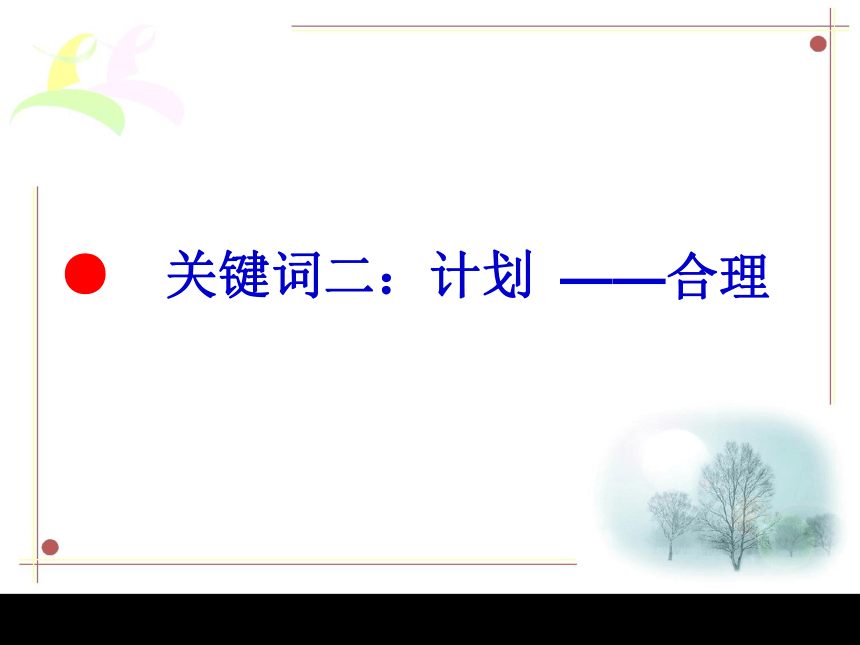 关键词二：计划 ——合理